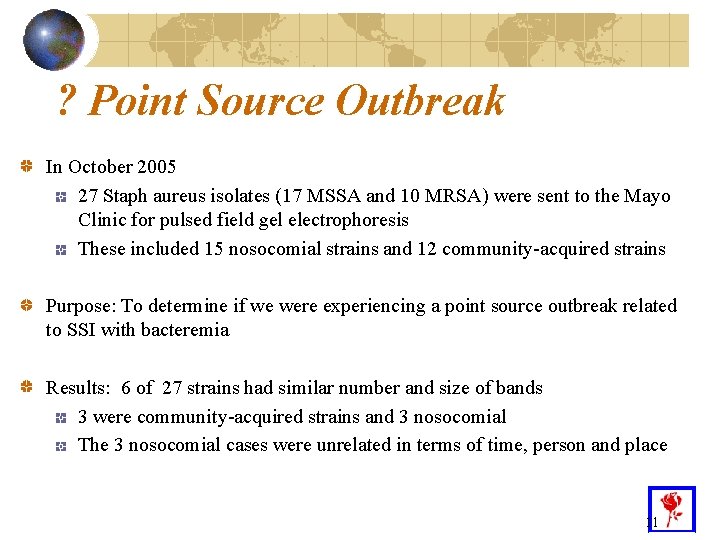 ? Point Source Outbreak

In October 2005

27 Staph aureus isolates (17 MSSA and 10 MRSA) were sent to the Mayo Clinic for pulsed field gel electrophoresis

These included 15 nosocomial strains and 12 community-acquired strains

Purpose: To determine if we were experiencing a point source outbreak related to SSI with bacteremia

Results: 6 of 27 strains had similar number and size of bands

3 were community-acquired strains and 3 nosocomial

The 3 nosocomial cases were unrelated in terms of time, person and place

11